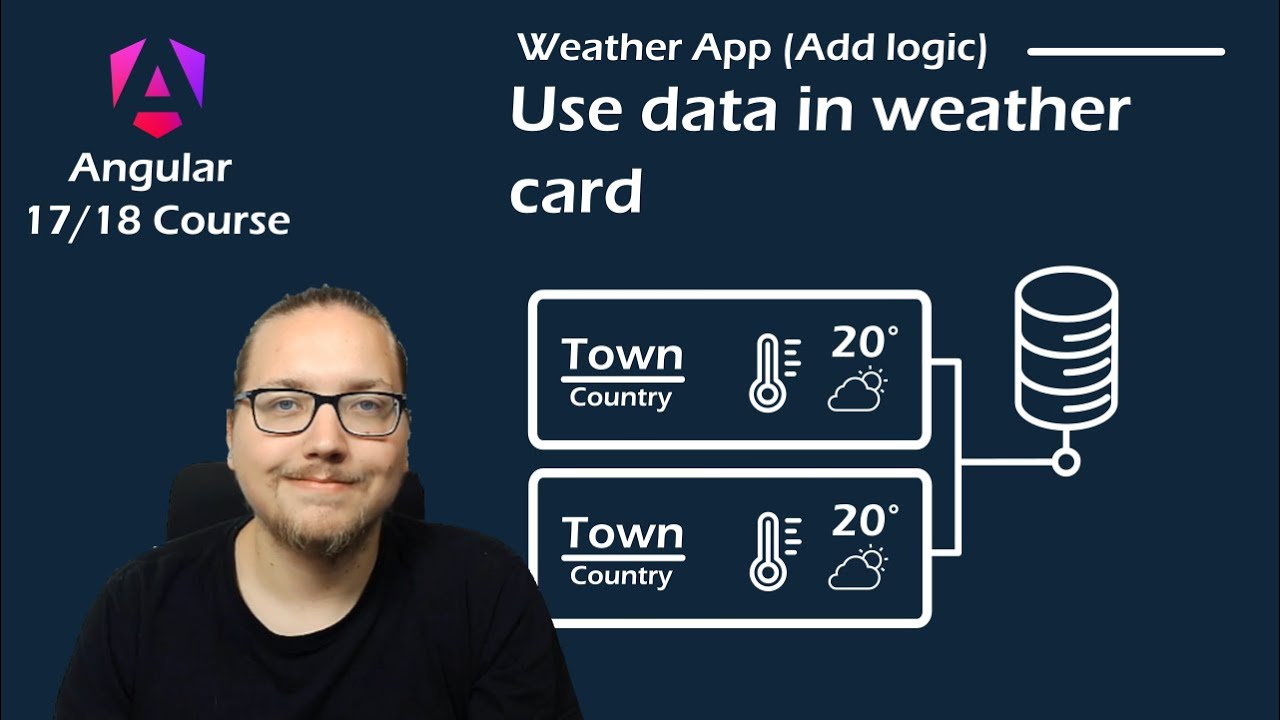 Angular
17/18 Course

Weather App (Add logic)

Use data in weather card

Town
Country
20°

Town
Country
20°